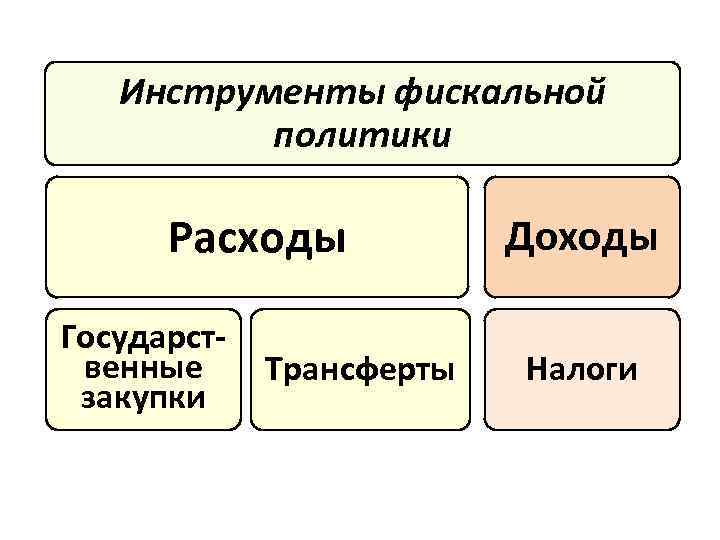 Инструменты фискальной политики

Расходы

Доходы

Государственные закупки

Трансферты

Налоги